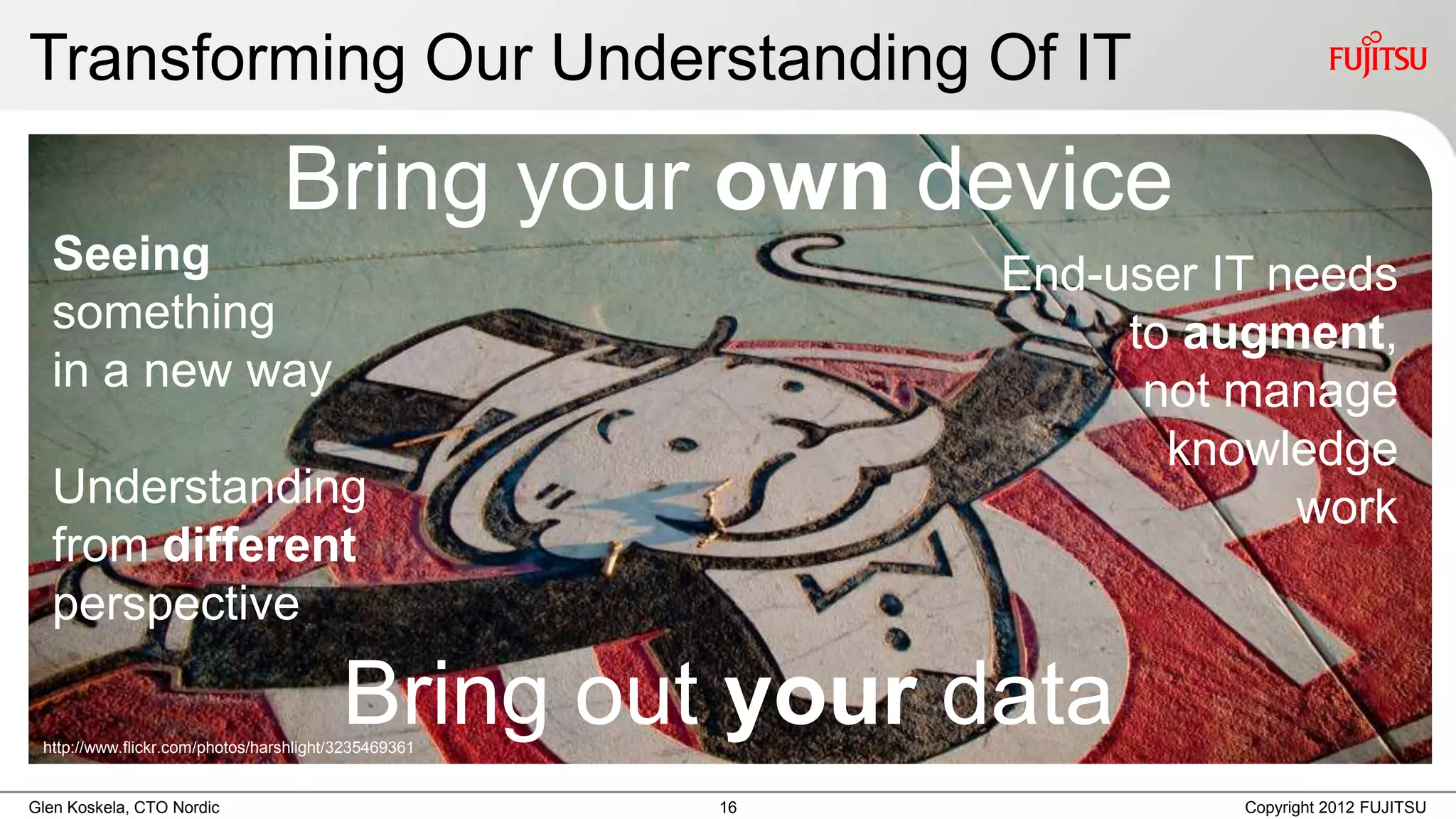 Transforming Our Understanding Of IT

FUJITSU

Bring your own device

Seeing something in a new way

Understanding from different perspective

End-user IT needs to augment, not manage knowledge work

Bring out your data

http://www.flickr.com/photos/harshlight/3235469361

Glen Koskela, CTO Nordic

16

Copyright 2012 FUJITSU